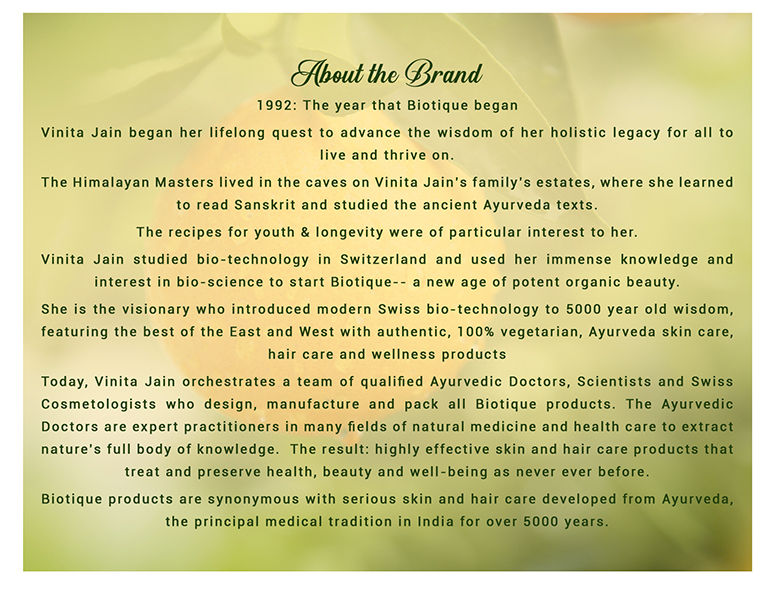 About the Brand

1992: The year that Biotique began

Vinita Jain began her lifelong quest to advance the wisdom of her holistic legacy for all to live and thrive on.

The Himalayan Masters lived in the caves on Vinita Jain's family's estates, where she learned to read Sanskrit and studied the ancient Ayurveda texts.

The recipes for youth & longevity were of particular interest to her.

Vinita Jain studied bio-technology in Switzerland and used her immense knowledge and interest in bio-science to start Biotique-- a new age of potent organic beauty.

She is the visionary who introduced modern Swiss bio-technology to 5000 year old wisdom, featuring the best of the East and West with authentic, 100% vegetarian, Ayurveda skin care, hair care and wellness products

Today, Vinita Jain orchestrates a team of qualified Ayurvedic Doctors, Scientists and Swiss Cosmetologists who design, manufacture and pack all Biotique products. The Ayurvedic Doctors are expert practitioners in many fields of natural medicine and health care to extract nature's full body of knowledge. The result: highly effective skin and hair care products that treat and preserve health, beauty and well-being as never ever before.

Biotique products are synonymous with serious skin and hair care developed from Ayurveda, the principal medical tradition in India for over 5000 years.